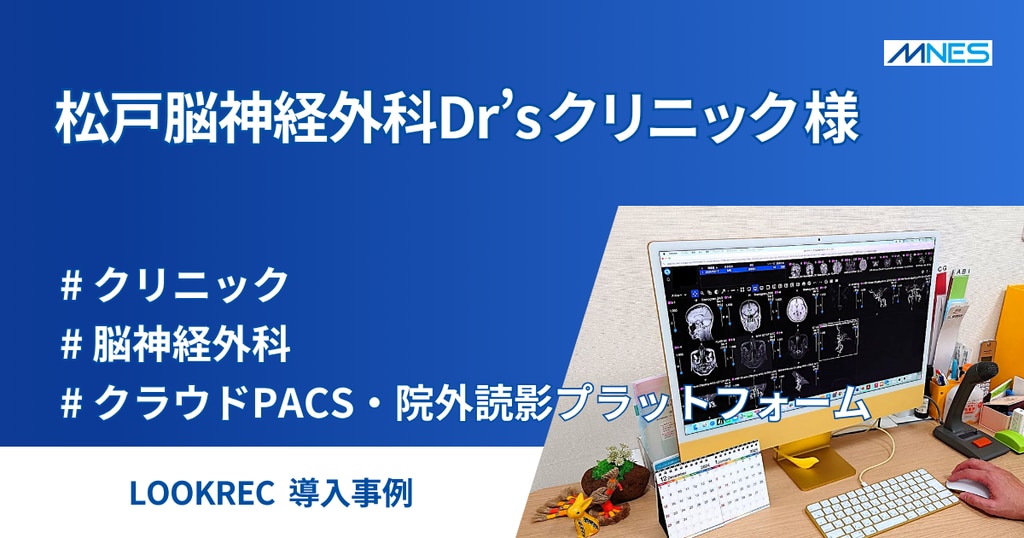 MNES

松戸脳神経外科Dr’sクリニック様

# クリニック
# 脳神経外科
# クラウドPACS・院外読影プラットフォーム

LOOKREC 導入事例